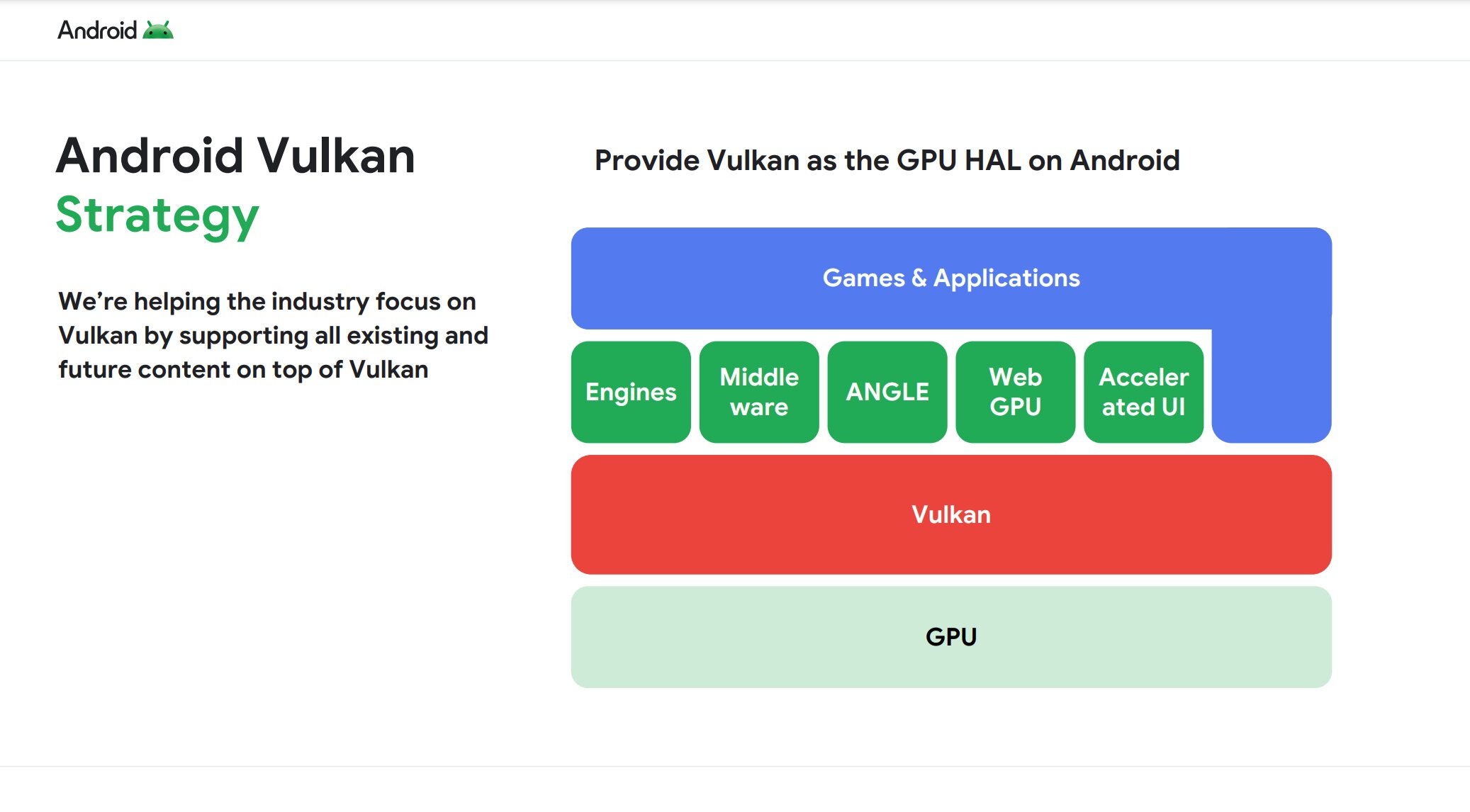 Android

Android Vulkan
Strategy

We're helping the industry focus on Vulkan by supporting all existing and future content on top of Vulkan

Provide Vulkan as the GPU HAL on Android

Games & Applications

Engines

Middle ware

ANGLE

Web GPU

Acceler ated UI

Vulkan

GPU